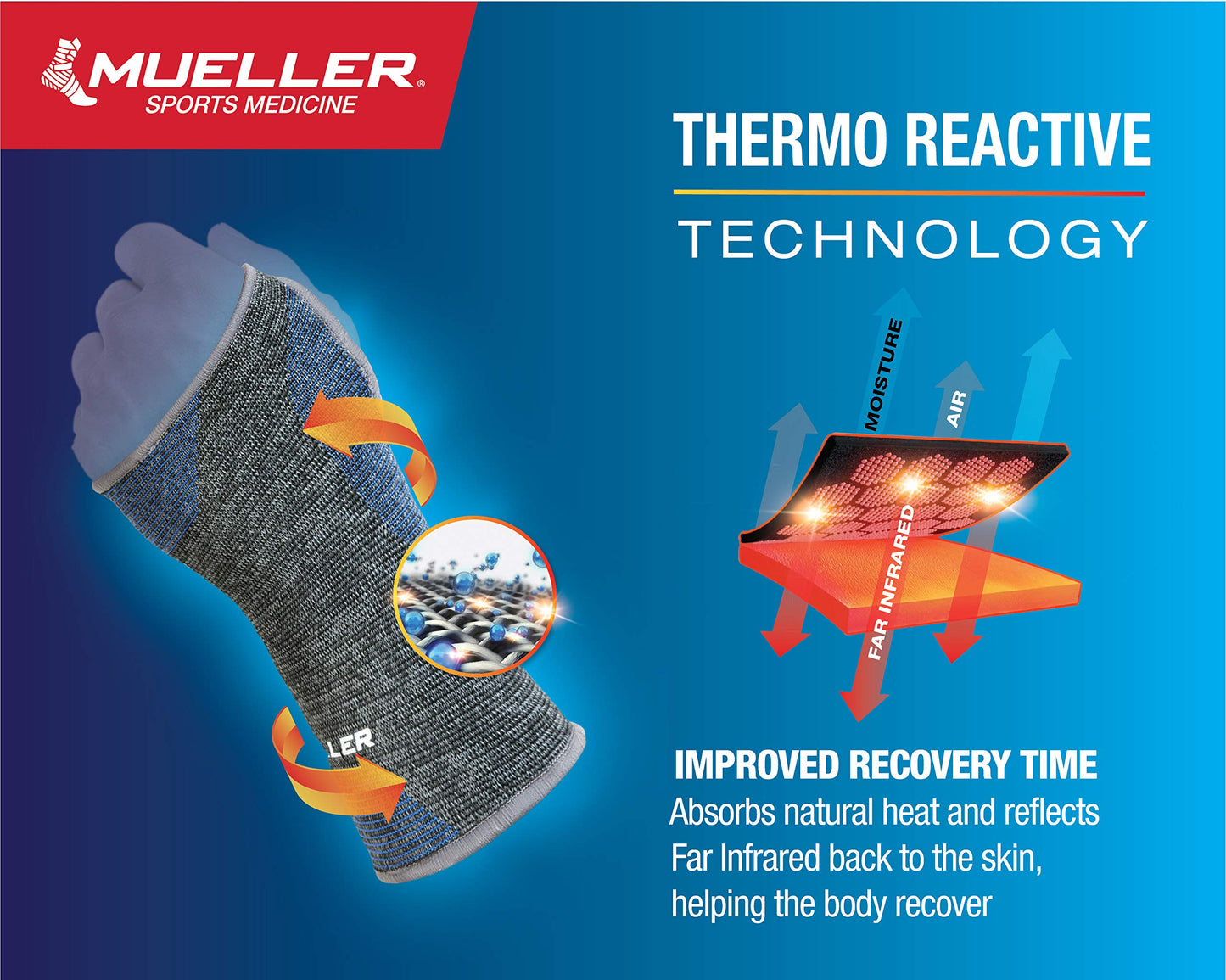 MUELLER®
SPORTS MEDICINE

THERMO REACTIVE
TECHNOLOGY

MOISTURE
AIR
FAR INFRARED

LER

IMPROVED RECOVERY TIME
Absorbs natural heat and reflects Far Infrared back to the skin, helping the body recover